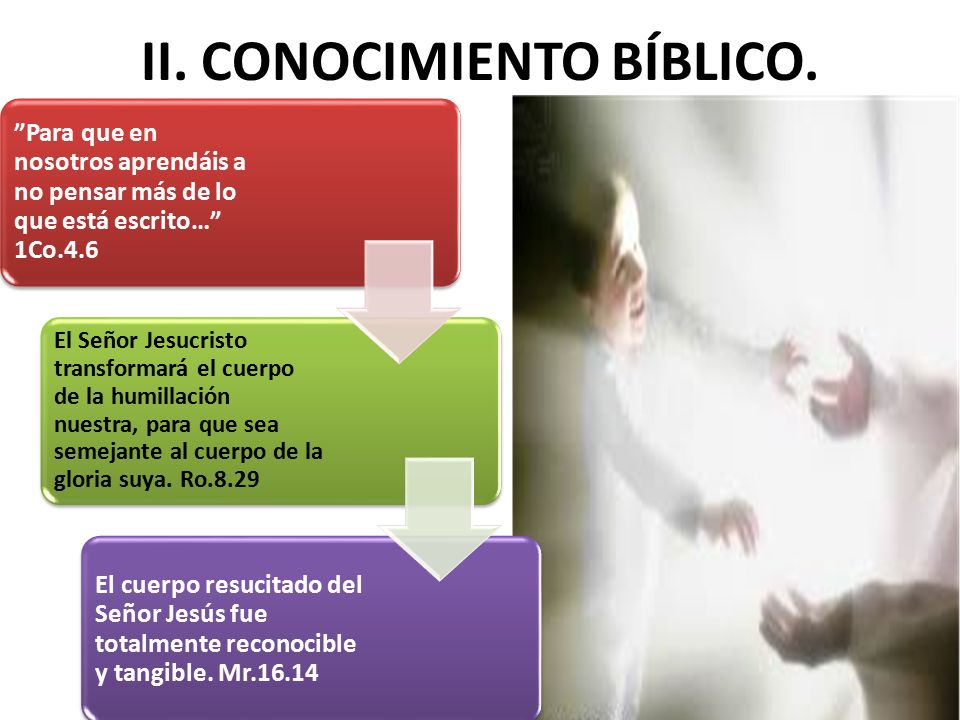 II. CONOCIMIENTO BÍBLICO.

”Para que en nosotros aprendáis a no pensar más de lo que está escrito…” 1Co.4.6

El Señor Jesucristo transformará el cuerpo de la humillación nuestra, para que sea semejante al cuerpo de la gloria suya. Ro.8.29

El cuerpo resucitado del Señor Jesús fue totalmente reconocible y tangible. Mr.16.14